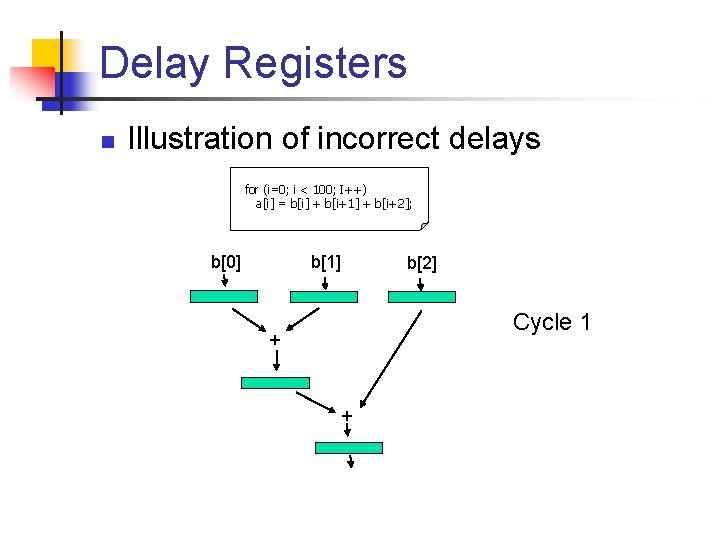 Delay Registers

Illustration of incorrect delays

for (i=0; i < 100; I++)
a[i] = b[i] + b[i+1] + b[i+2];

b[0]
b[1]
b[2]

+

+

Cycle 1